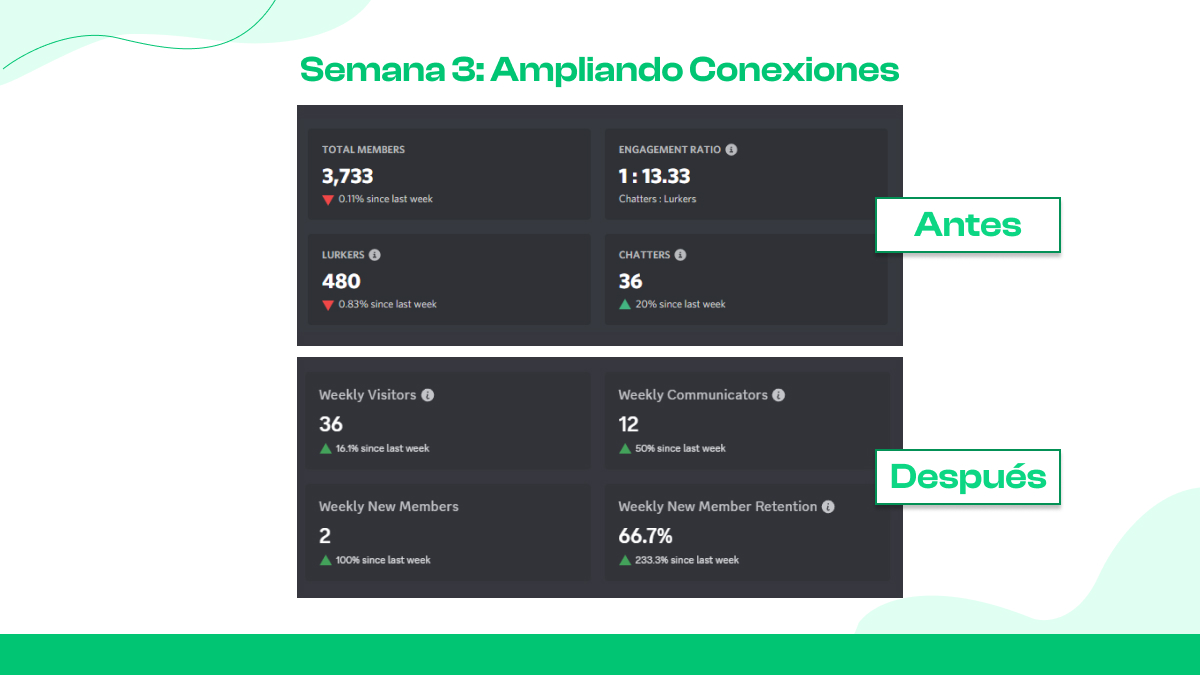 Semana 3: Ampliando Conexiones

TOTAL MEMBERS
3,733
0.11% since last week

ENGAGEMENT RATIO
1 : 13.33
Chatters : Lurkers

LURKERS
480
0.83% since last week

CHATTERS
36
20% since last week

Antes

Weekly Visitors
36
16.1% since last week

Weekly Communicators
12
50% since last week

Weekly New Members
2
100% since last week

Weekly New Member Retention
66.7%
233.3% since last week

Después